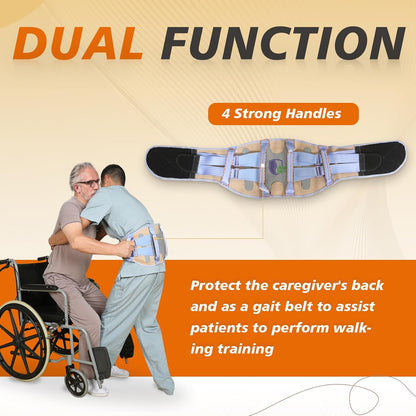 DUAL FUNCTION

4 Strong Handles

Protect the caregiver's back and as a gait belt to assist patients to perform walking training